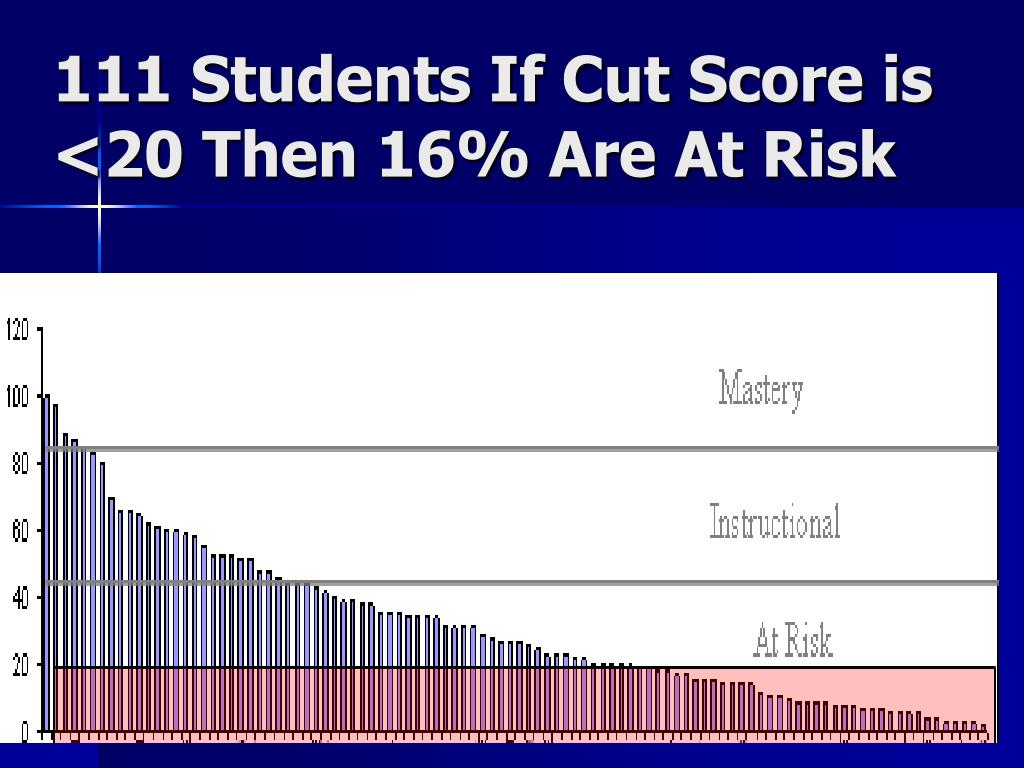 111 Students If Cut Score is <20 Then 16% Are At Risk

120
100
80
60
40
20
0

Mastery

Instructional

At Risk